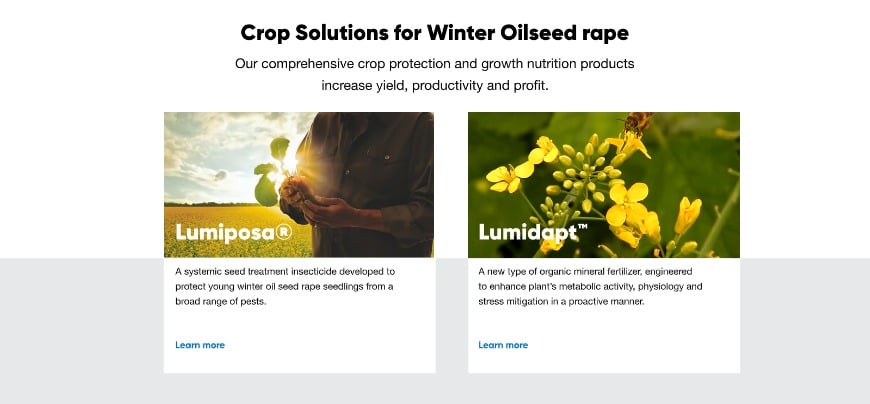 Crop Solutions for Winter Oilseed rape

Our comprehensive crop protection and growth nutrition products increase yield, productivity and profit.

Lumiposa®

A systemic seed treatment insecticide developed to protect young winter oil seed rape seedlings from a broad range of pests.

Learn more

Lumidapt™

A new type of organic mineral fertilizer, engineered to enhance plant's metabolic activity, physiology and stress mitigation in a proactive manner.

Learn more